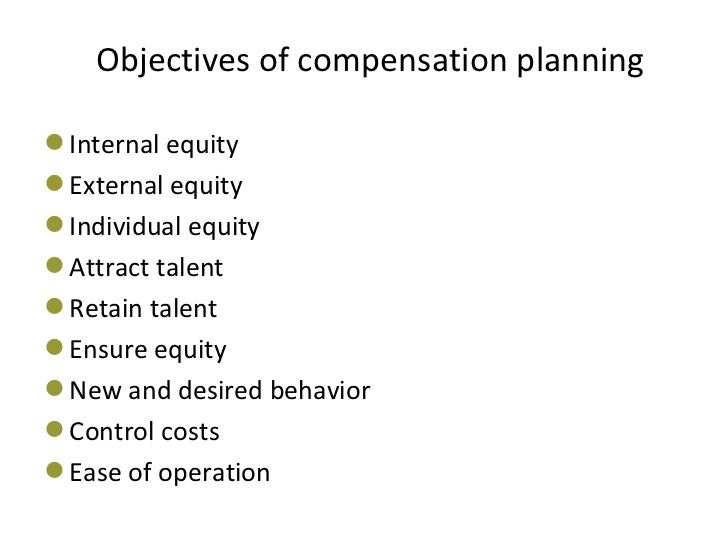 Objectives of compensation planning

- Internal equity
- External equity
- Individual equity
- Attract talent
- Retain talent
- Ensure equity
- New and desired behavior
- Control costs
- Ease of operation